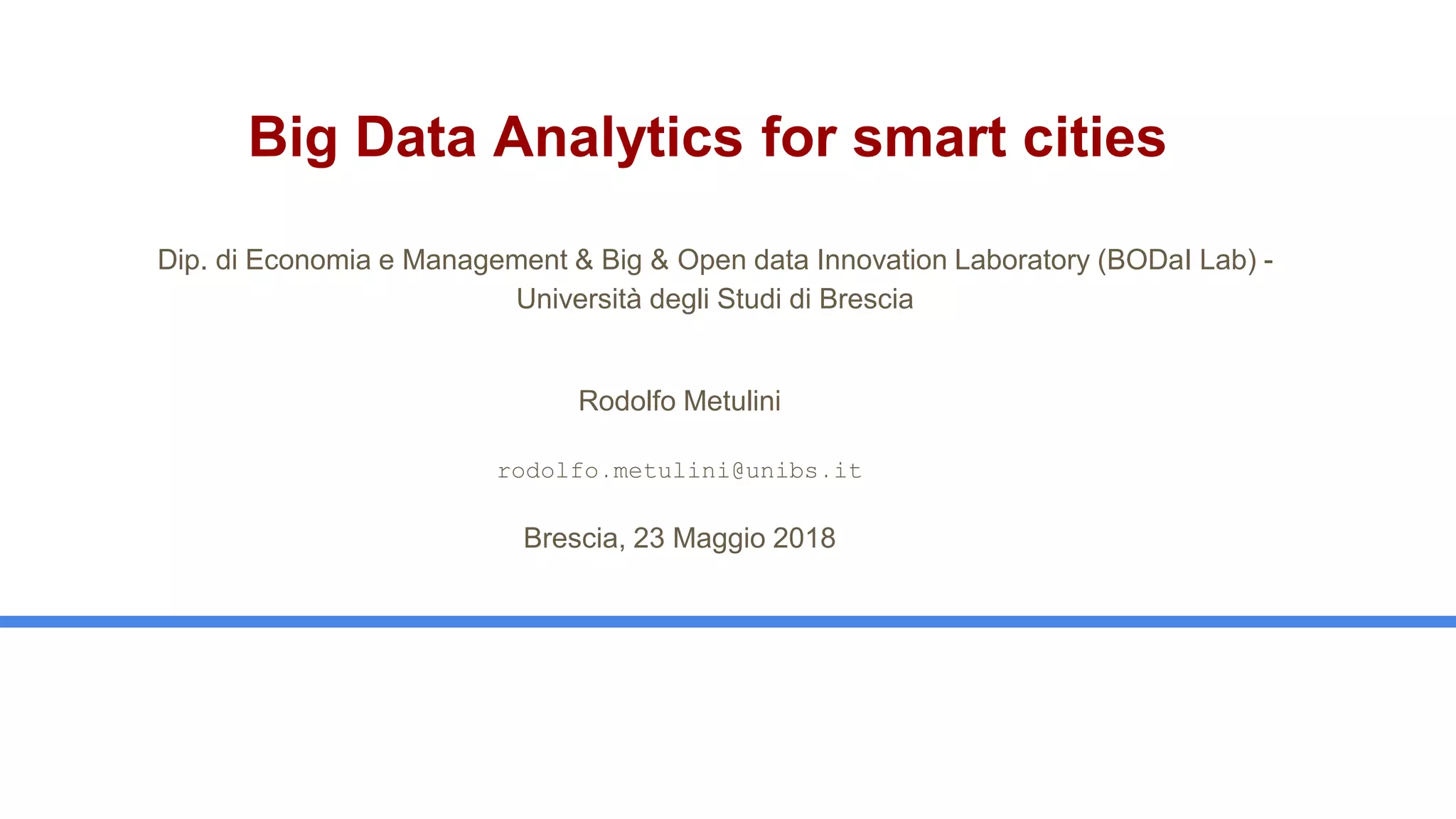 Big Data Analytics for smart cities

Dip. di Economia e Management & Big & Open data Innovation Laboratory (BODaI Lab) - Università degli Studi di Brescia

Rodolfo Metulini

rodolfo.metulini@unibs.it

Brescia, 23 Maggio 2018